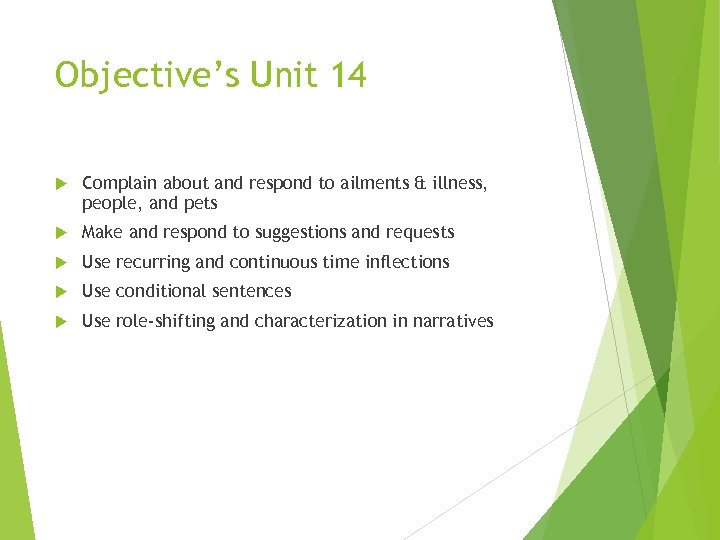 Objective's Unit 14

Complain about and respond to ailments & illness, people, and pets

Make and respond to suggestions and requests

Use recurring and continuous time inflections

Use conditional sentences

Use role-shifting and characterization in narratives